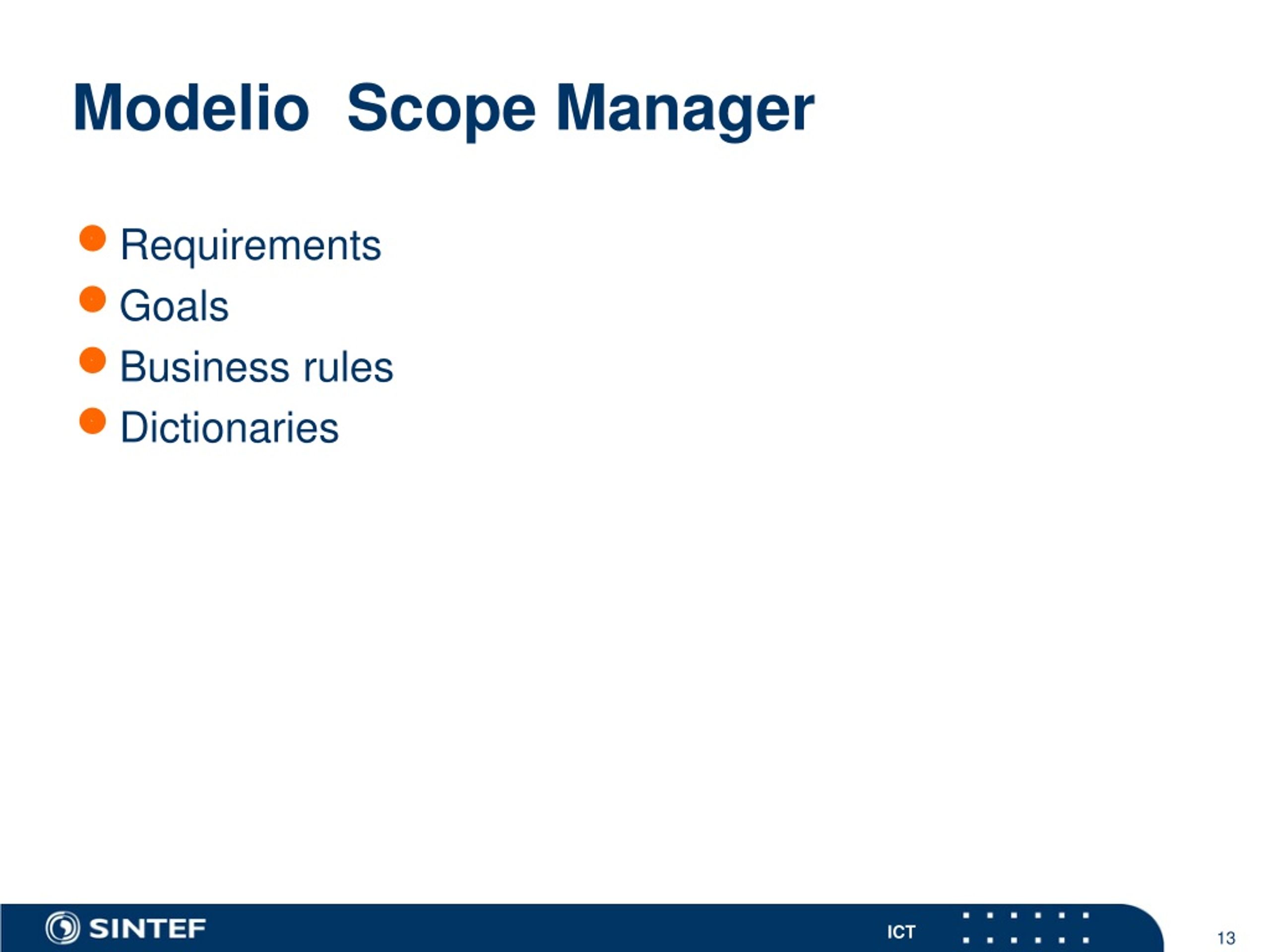 Modelio  Scope Manager

- Requirements
- Goals
- Business rules
- Dictionaries

SINTEF

ICT

13